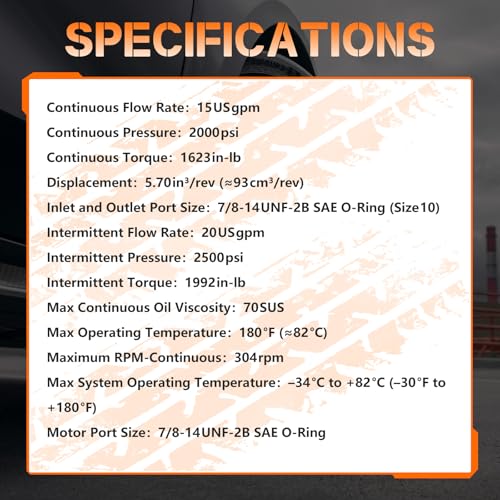 SPECIFICATIONS

Continuous Flow Rate: 15USgpm

Continuous Pressure: 2000psi

Continuous Torque: 1623in-lb

Displacement: 5.70in³/rev (≈93cm³/rev)

Inlet and Outlet Port Size: 7/8-14UNF-2B SAE O-Ring (Size10)

Intermittent Flow Rate: 20USgpm

Intermittent Pressure: 2500psi

Intermittent Torque: 1992in-lb

Max Continuous Oil Viscosity: 70SUS

Max Operating Temperature: 180°F (≈82°C)

Maximum RPM-Continuous: 304rpm

Max System Operating Temperature: –34°C to +82°C (–30°F to +180°F)

Motor Port Size: 7/8-14UNF-2B SAE O-Ring